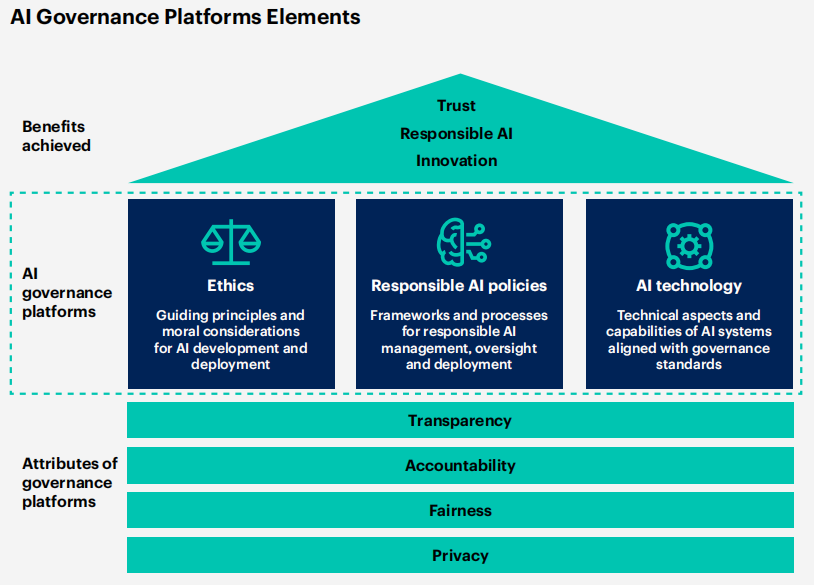 AI Governance Platforms Elements

Benefits achieved

Trust

Responsible AI

Innovation

AI governance platforms

Ethics

Guiding principles and moral considerations for AI development and deployment

Responsible AI policies

Frameworks and processes for responsible AI management, oversight and deployment

AI technology

Technical aspects and capabilities of AI systems aligned with governance standards

Attributes of governance platforms

Transparency

Accountability

Fairness

Privacy